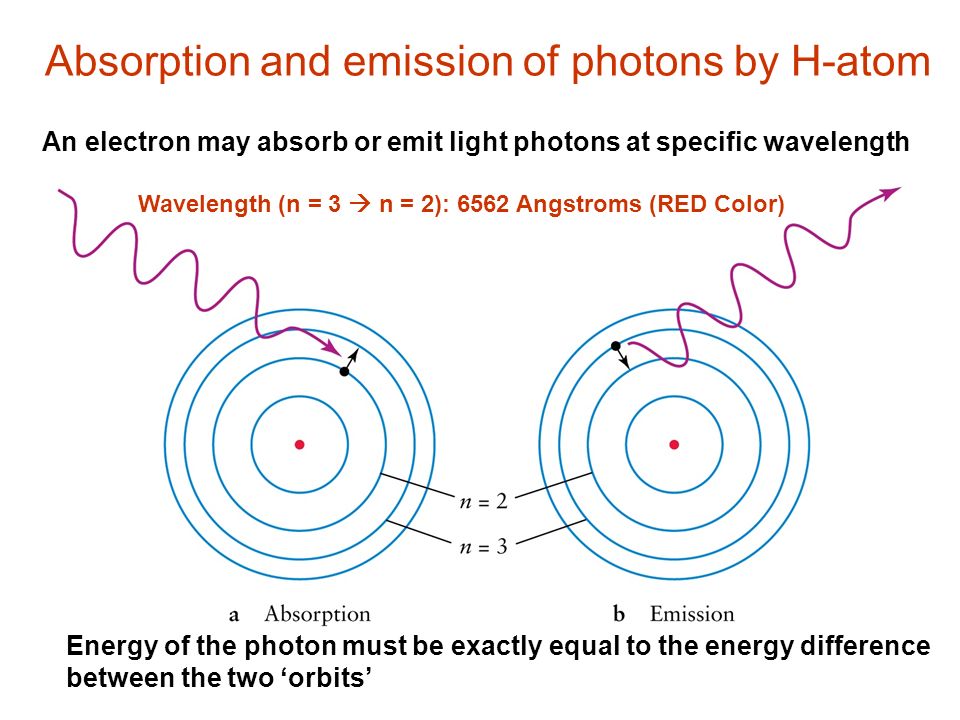 Absorption and emission of photons by H-atom

An electron may absorb or emit light photons at specific wavelength

Wavelength (n = 3 → n = 2): 6562 Angstroms (RED Color)

$n = 2$

$n = 3$

a Absorption

b Emission

Energy of the photon must be exactly equal to the energy difference between the two ‘orbits’